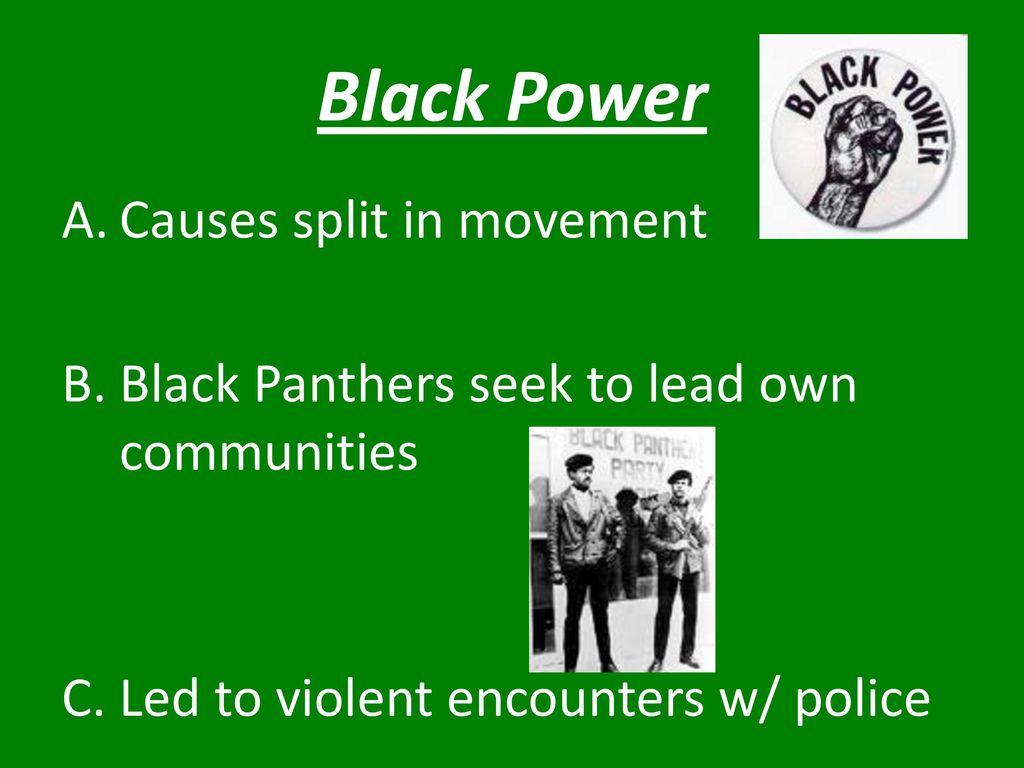 Black Power

BLACK POWER

A. Causes split in movement

B. Black Panthers seek to lead own communities

BLACK PANTHER PARTY

C. Led to violent encounters w/ police